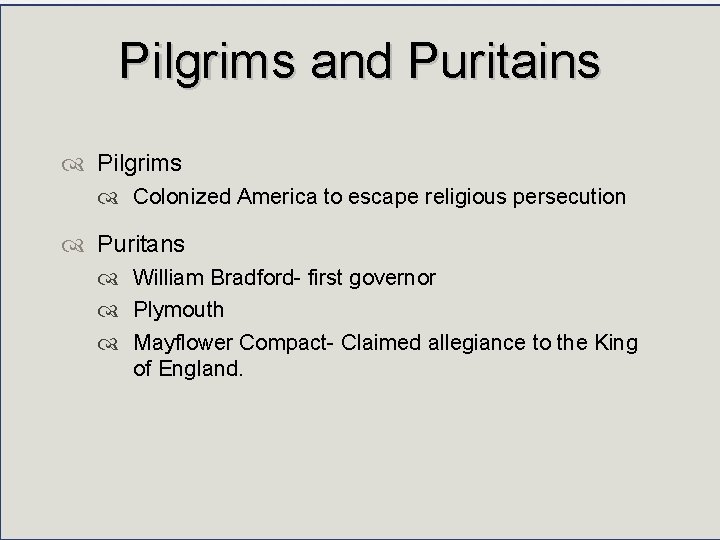 Pilgrims and Puritains

Pilgrims

Colonized America to escape religious persecution

Puritans

William Bradford- first governor

Plymouth

Mayflower Compact- Claimed allegiance to the King of England.